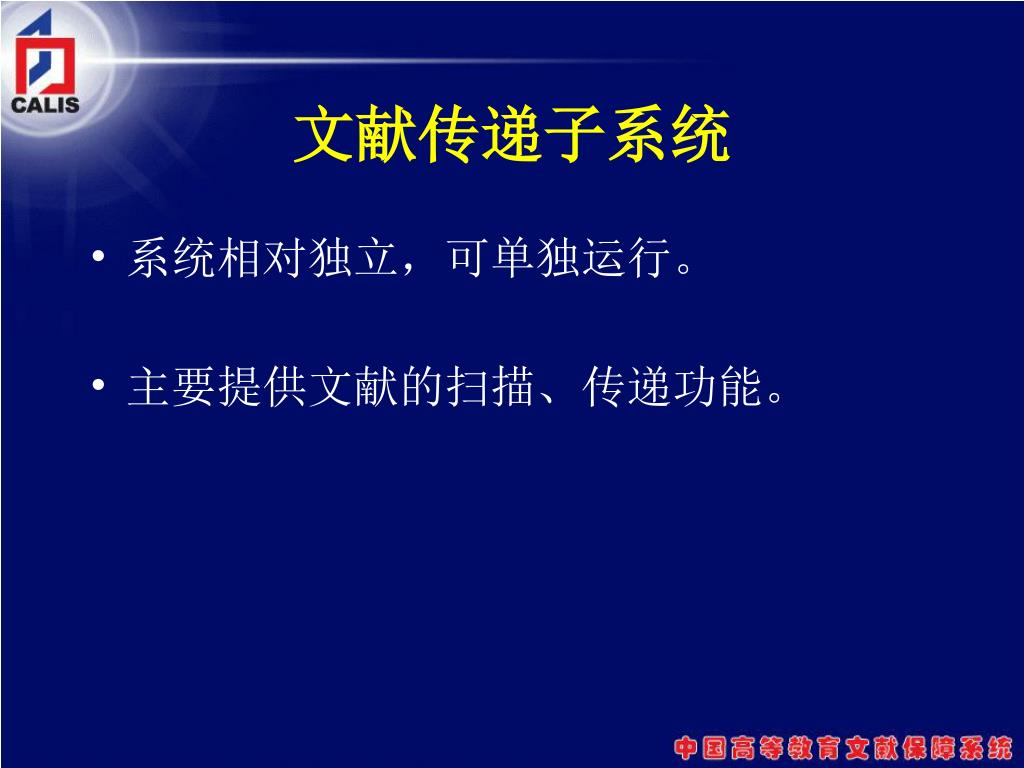 CALIS

文献传递子系统

• 系统相对独立，可单独运行。

• 主要提供文献的扫描、传递功能。

中国高等教育文献保障系统